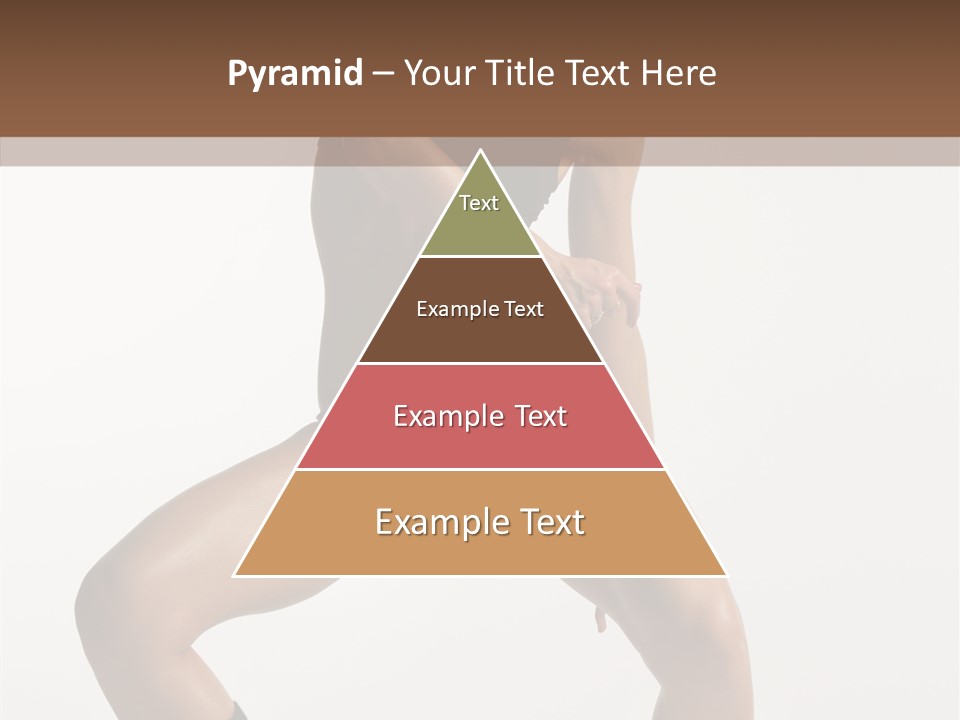 Pyramid – Your Title Text Here

Text

Example Text

Example Text

Example Text